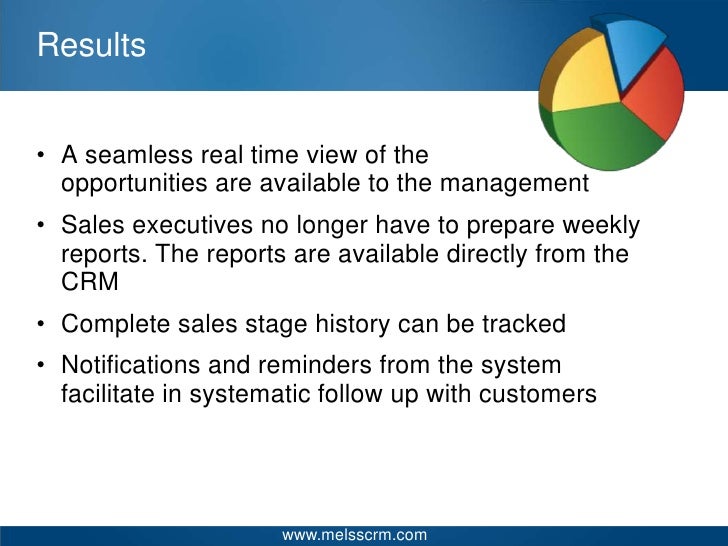 Results

• A seamless real time view of the opportunities are available to the management

• Sales executives no longer have to prepare weekly reports. The reports are available directly from the CRM

• Complete sales stage history can be tracked

• Notifications and reminders from the system facilitate in systematic follow up with customers

www.melsscrm.com